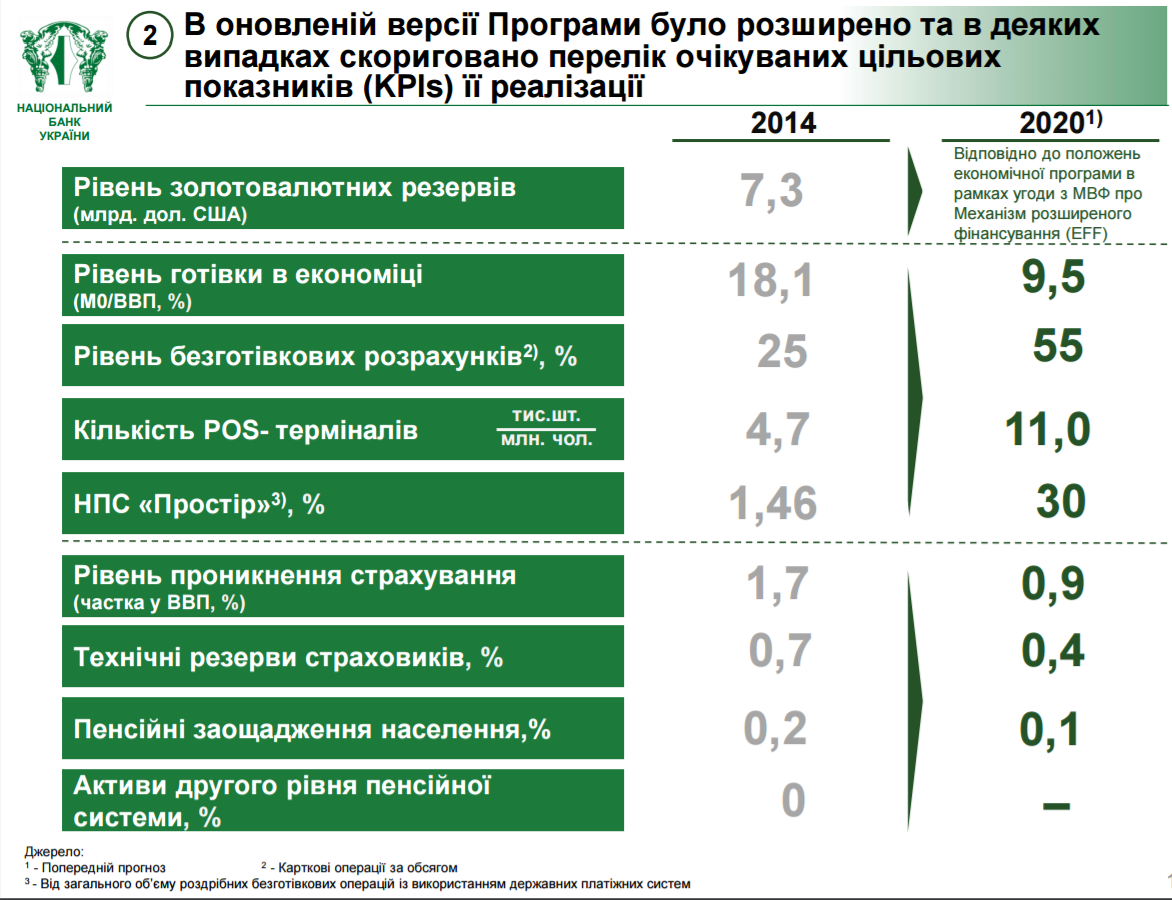 НАЦІОНАЛЬНИЙ БАНК УКРАЇНИ

2 В оновленій версії Програми було розширено та в деяких випадках скориговано перелік очікуваних цільових показників (KPIs) її реалізації

| | 2014 | $2020^{1)}$ |
|---|---|---|
| Рівень золотовалютних резервів (млрд. дол. США) | 7,3 | Відповідно до положень економічної програми в рамках угоди з МВФ про Механізм розширеного фінансування (EFF) |
| Рівень готівки в економіці (М0/ВВП, %) | 18,1 | 9,5 |
| Рівень безготівкових розрахунків$^{2)}$, % | 25 | 55 |
| Кількість POS- терміналів $\frac{\text{тис.шт.}}{\text{млн. чол.}}$ | 4,7 | 11,0 |
| НПС «Простір»$^{3)}$, % | 1,46 | 30 |
| Рівень проникнення страхування (частка у ВВП, %) | 1,7 | 0,9 |
| Технічні резерви страховиків, % | 0,7 | 0,4 |
| Пенсійні заощадження населення,% | 0,2 | 0,1 |
| Активи другого рівня пенсійної системи, % | 0 | – |

Джерело:
$^1$ - Попередній прогноз
$^2$ - Карткові операції за обсягом
$^3$ - Від загального об'єму роздрібних безготівкових операцій із використанням державних платіжних систем

1